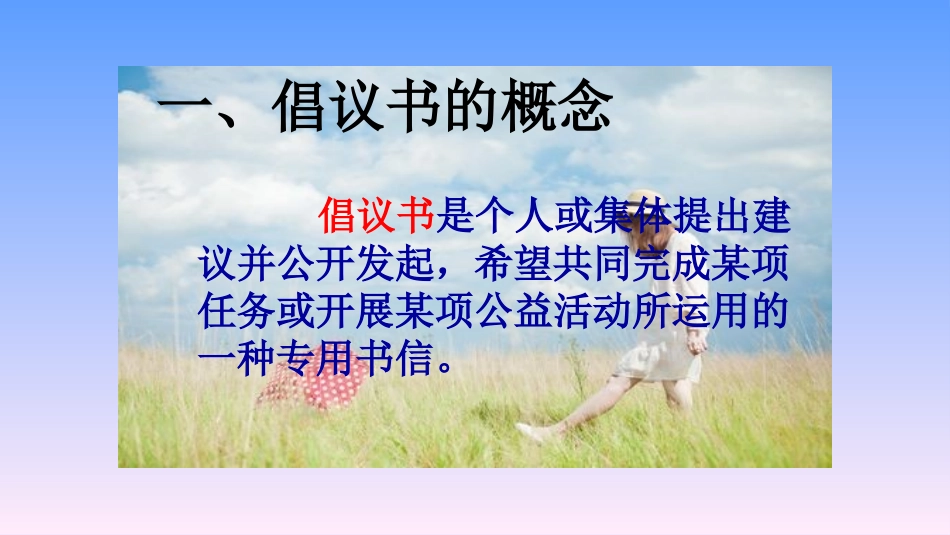 一、倡议书的概念

倡议书是个人或集体提出建议并公开发起，希望共同完成某项任务或开展某项公益活动所运用的一种专用书信。